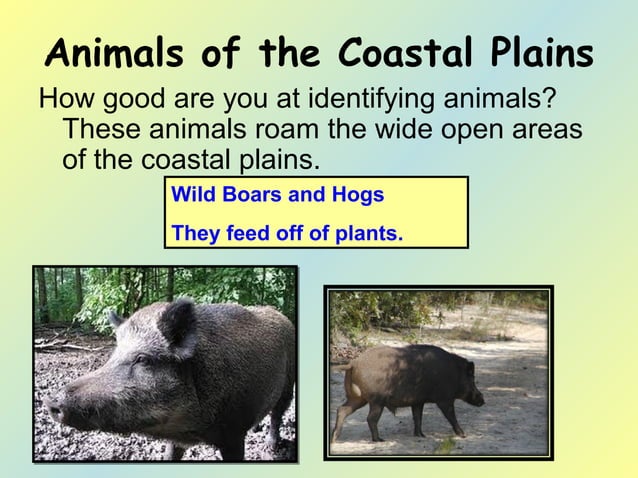 Animals of the Coastal Plains

How good are you at identifying animals? These animals roam the wide open areas of the coastal plains.

Wild Boars and Hogs

They feed off of plants.